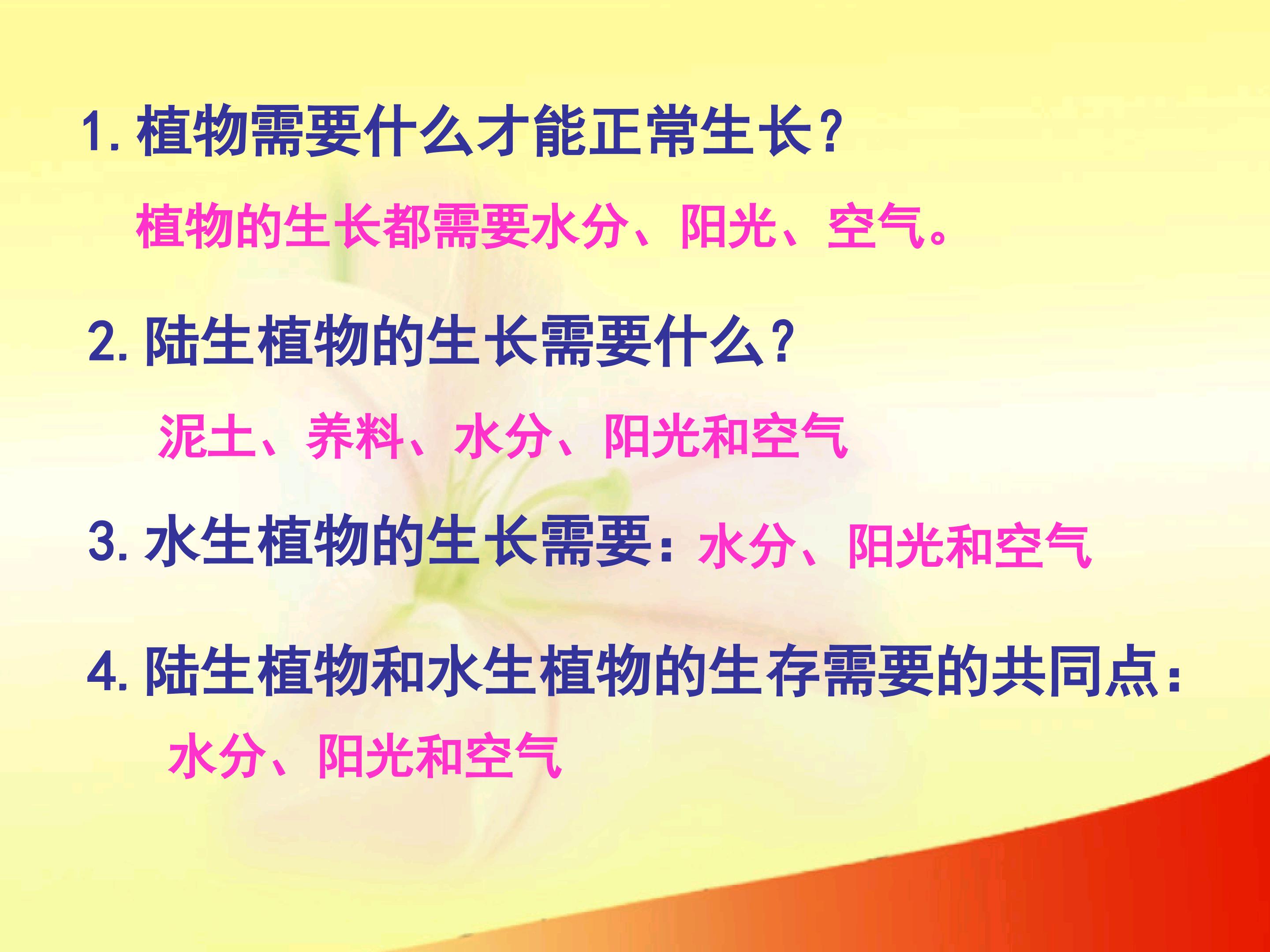 1.植物需要什么才能正常生长？

植物的生长都需要水分、阳光、空气。

2.陆生植物的生长需要什么？

泥土、养料、水分、阳光和空气

3.水生植物的生长需要：水分、阳光和空气

4.陆生植物和水生植物的生存需要的共同点：

水分、阳光和空气